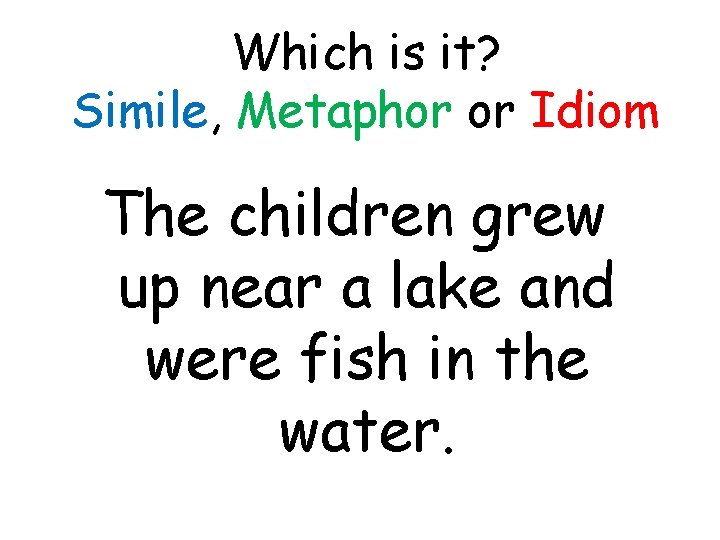 Which is it?
Simile, Metaphor or Idiom

The children grew up near a lake and were fish in the water.